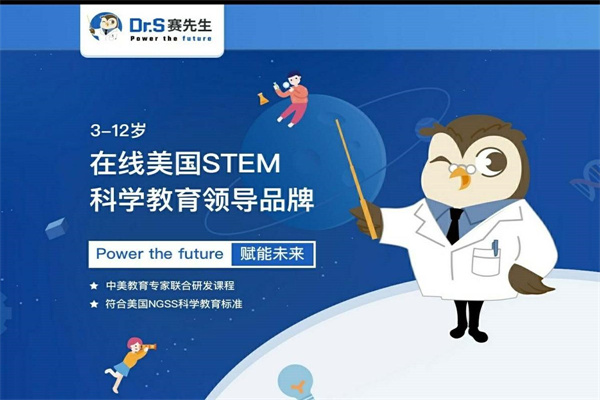 Dr.S 赛先生
Power the future

3-12岁
在线美国STEM
科学教育领导品牌

Power the future 赋能未来

★ 中美教育专家联合研发课程
★ 符合美国NGSS科学教育标准